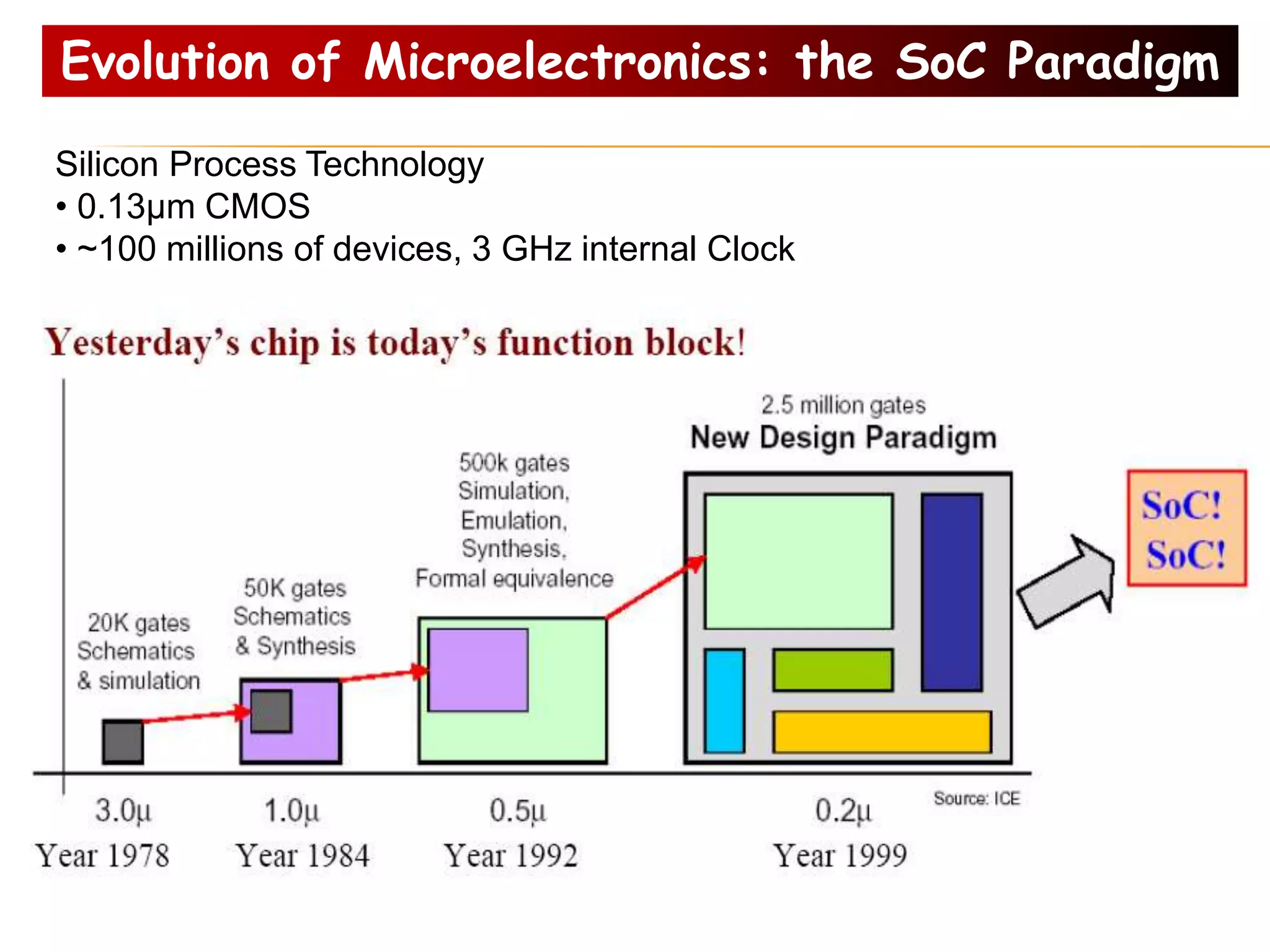 Evolution of Microelectronics: the SoC Paradigm

Silicon Process Technology
• 0.13µm CMOS
• ~100 millions of devices, 3 GHz internal Clock

Yesterday's chip is today's function block!

20K gates Schematics & simulation

50K gates Schematics & Synthesis

500k gates Simulation, Emulation, Synthesis, Formal equivalence

2.5 million gates
New Design Paradigm

SoC! SoC!

3.0µ
Year 1978

1.0µ
Year 1984

0.5µ
Year 1992

0.2µ
Year 1999

Source: ICE